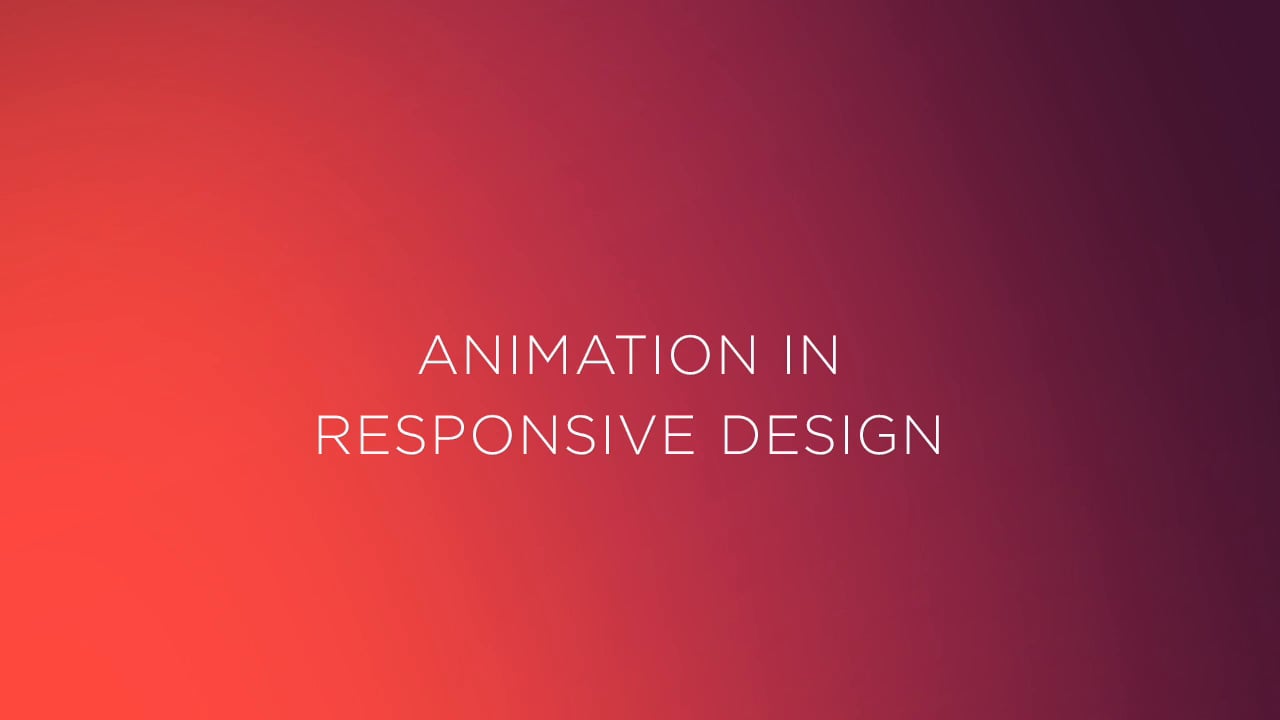 ANIMATION IN
RESPONSIVE DESIGN